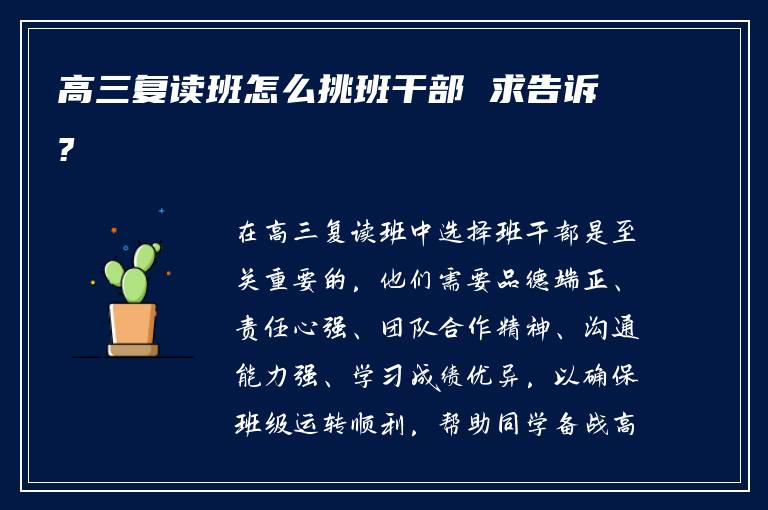 高三复读班怎么挑班干部 求告诉?

在高三复读班中选择班干部是至关重要的，他们需要品德端正、责任心强、团队合作精神、沟通能力强、学习成绩优异，以确保班级运转顺利，帮助同学备战高